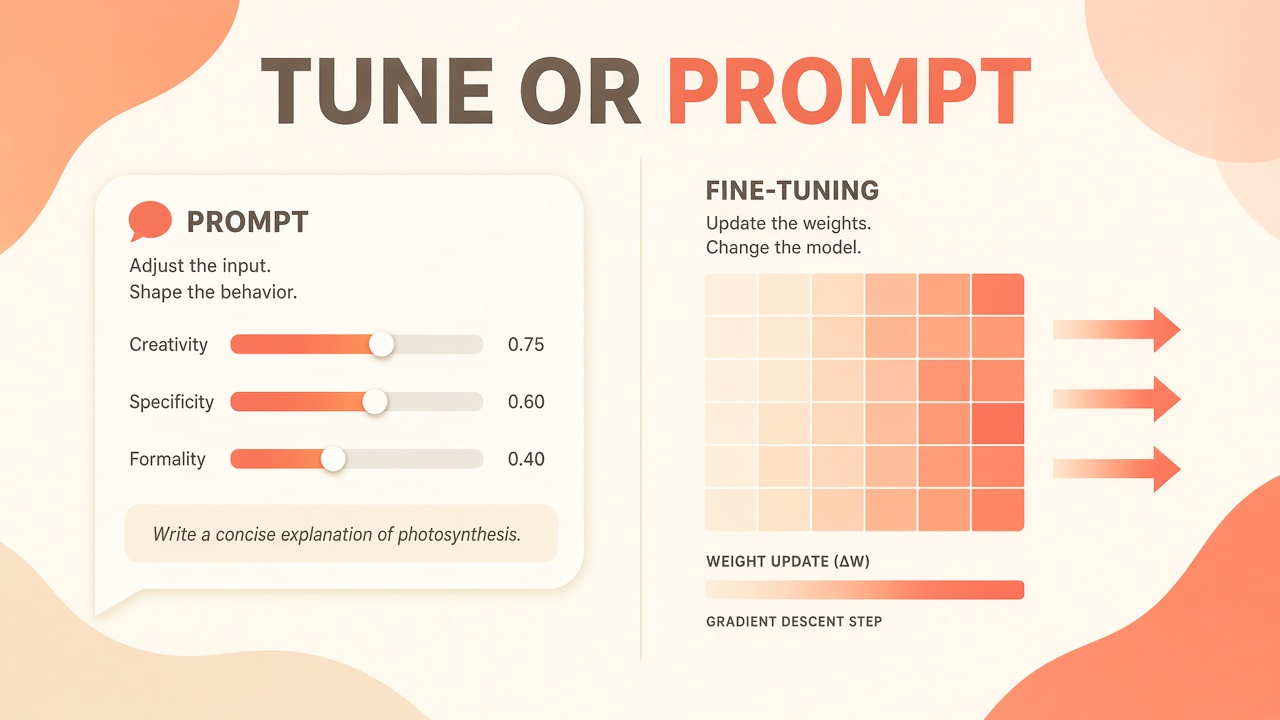 TUNE OR PROMPT

PROMPT

Adjust the input.
Shape the behavior.

Creativity 0.75

Specificity 0.60

Formality 0.40

Write a concise explanation of photosynthesis.

FINE-TUNING

Update the weights.
Change the model.

WEIGHT UPDATE ($\Delta W$)

GRADIENT DESCENT STEP